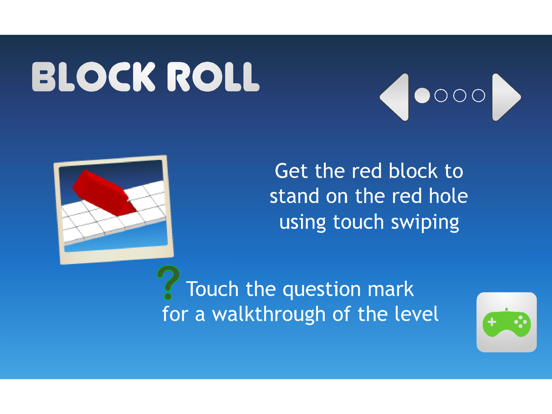 BLOCK ROLL

Get the red block to stand on the red hole using touch swiping

? Touch the question mark for a walkthrough of the level